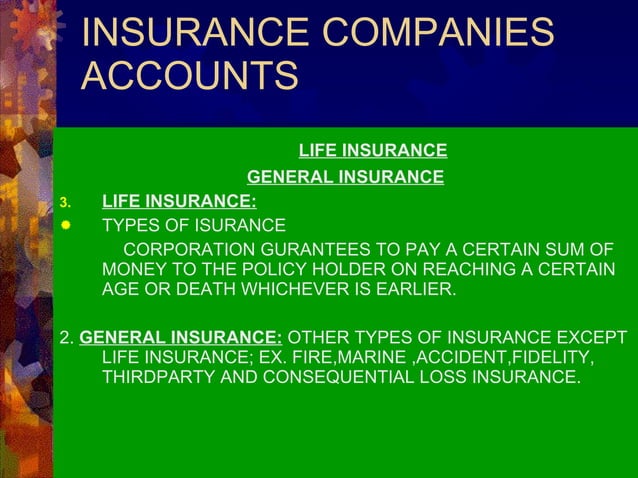 INSURANCE COMPANIES ACCOUNTS

LIFE INSURANCE

GENERAL INSURANCE

3. LIFE INSURANCE:

TYPES OF ISURANCE

CORPORATION GURANTEES TO PAY A CERTAIN SUM OF MONEY TO THE POLICY HOLDER ON REACHING A CERTAIN AGE OR DEATH WHICHEVER IS EARLIER.

2. GENERAL INSURANCE: OTHER TYPES OF INSURANCE EXCEPT LIFE INSURANCE; EX. FIRE,MARINE ,ACCIDENT,FIDELITY, THIRDPARTY AND CONSEQUENTIAL LOSS INSURANCE.